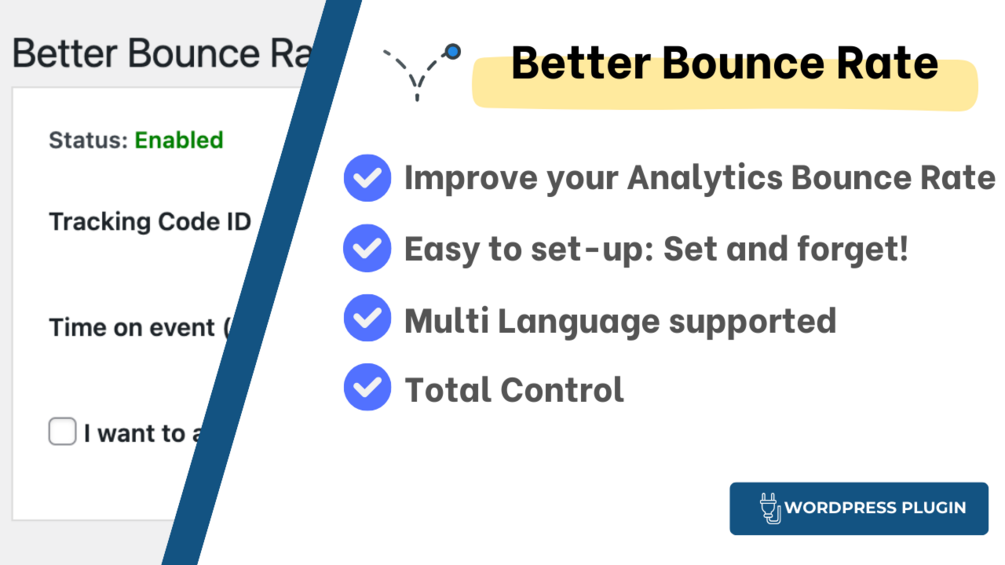 Better Bounce Ra

Status: Enabled

Tracking Code ID

Time on event (

I want to a

Better Bounce Rate

Improve your Analytics Bounce Rate

Easy to set-up: Set and forget!

Multi Language supported

Total Control

WORDPRESS PLUGIN